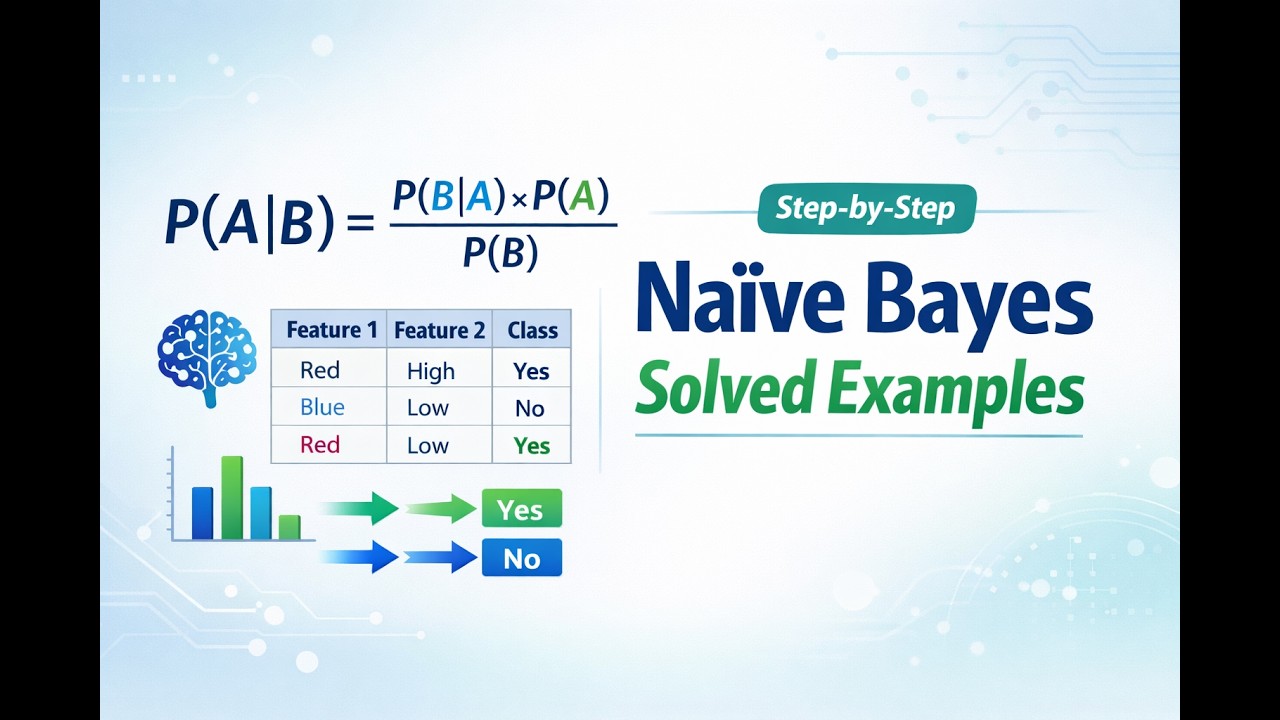 $P(A|B) = \frac{P(B|A) \times P(A)}{P(B)}$

| Feature 1 | Feature 2 | Class |
|---|---|---|
| Red | High | Yes |
| Blue | Low | No |
| Red | Low | Yes |

Yes

No

Step-by-Step

Naïve Bayes

Solved Examples